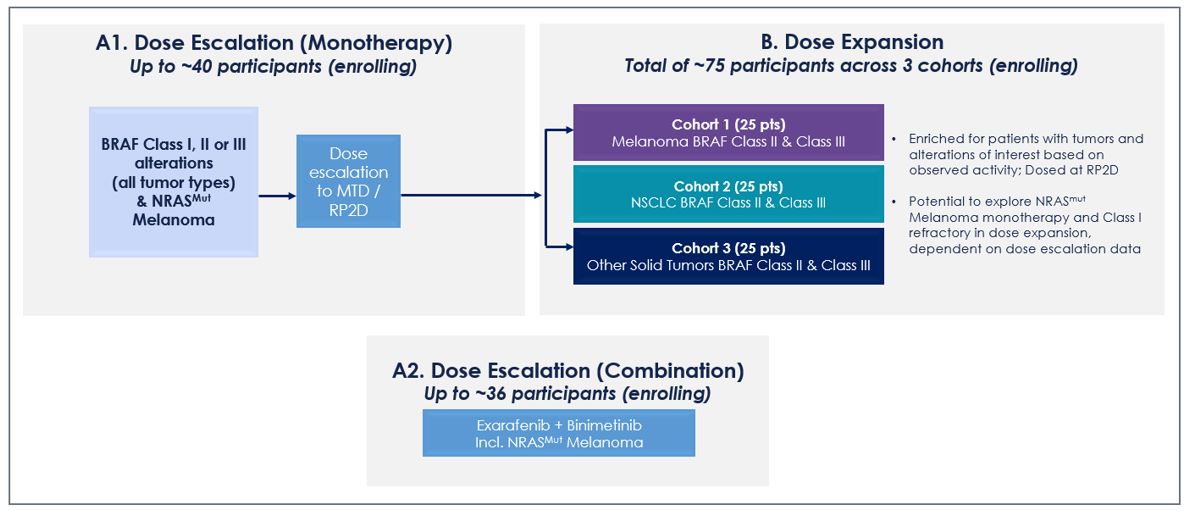 A1. Dose Escalation (Monotherapy)
Up to ~40 participants (enrolling)

BRAF Class I, II or III alterations (all tumor types) & NRAS$^{Mut}$ Melanoma

Dose escalation to MTD / RP2D

B. Dose Expansion
Total of ~75 participants across 3 cohorts (enrolling)

Cohort 1 (25 pts)
Melanoma BRAF Class II & Class III

Cohort 2 (25 pts)
NSCLC BRAF Class II & Class III

Cohort 3 (25 pts)
Other Solid Tumors BRAF Class II & Class III

• Enriched for patients with tumors and alterations of interest based on observed activity; Dosed at RP2D

• Potential to explore NRAS$^{mut}$ Melanoma monotherapy and Class I refractory in dose expansion, dependent on dose escalation data

A2. Dose Escalation (Combination)
Up to ~36 participants (enrolling)

Exarafenib + Binimetinib
Incl. NRAS$^{Mut}$ Melanoma